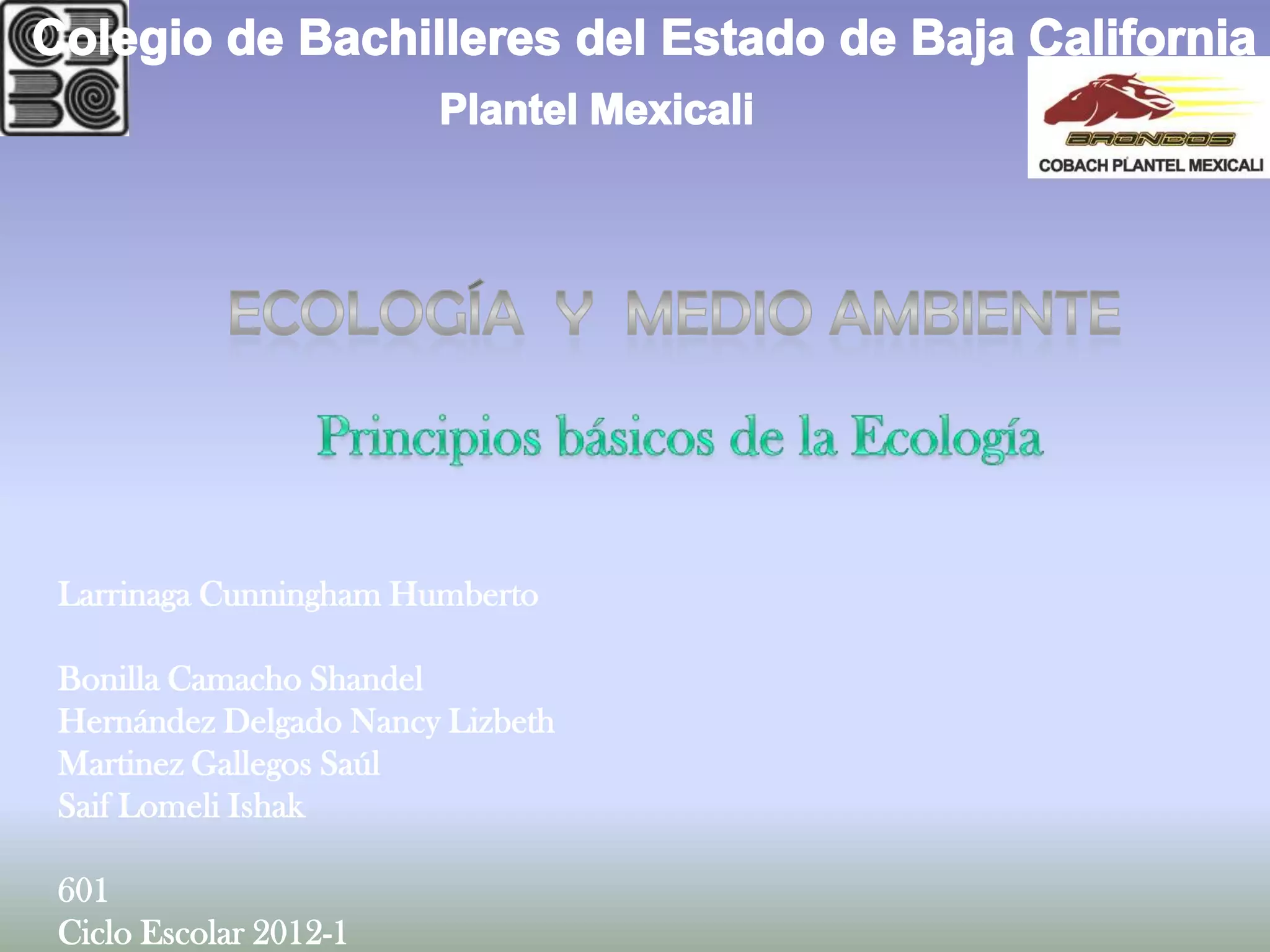 Colegio de Bachilleres del Estado de Baja California
Plantel Mexicali

BRONCOS
COBACH PLANTEL MEXICALI

ECOLOGÍA Y MEDIO AMBIENTE

Principios básicos de la Ecología

Larrinaga Cunningham Humberto

Bonilla Camacho Shandel
Hernández Delgado Nancy Lizbeth
Martinez Gallegos Saúl
Saif Lomeli Ishak

601
Ciclo Escolar 2012-1